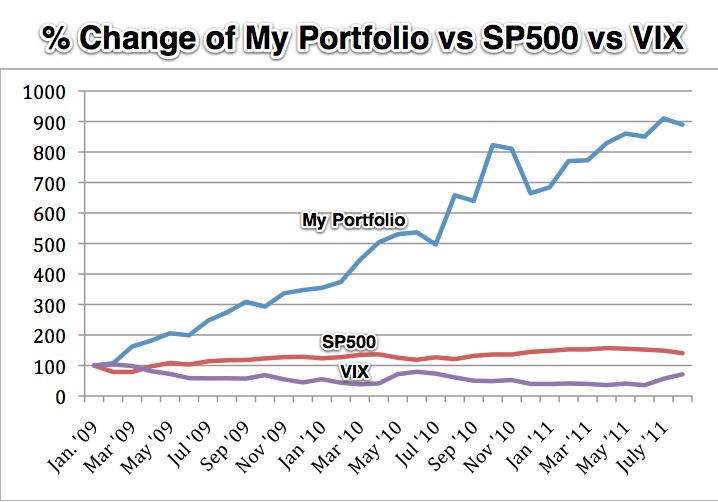 % Change of My Portfolio vs SP500 vs VIX

1000
900
800
700
600
500
400
300
200
100
0

My Portfolio
SP500
VIX

Jan. '09
Mar '09
May '09
Jul '09
Sep '09
Nov '09
Jan '10
Mar '10
May '10
Jul '10
Sep '10
Nov '10
Jan '11
Mar '11
May '11
July '11